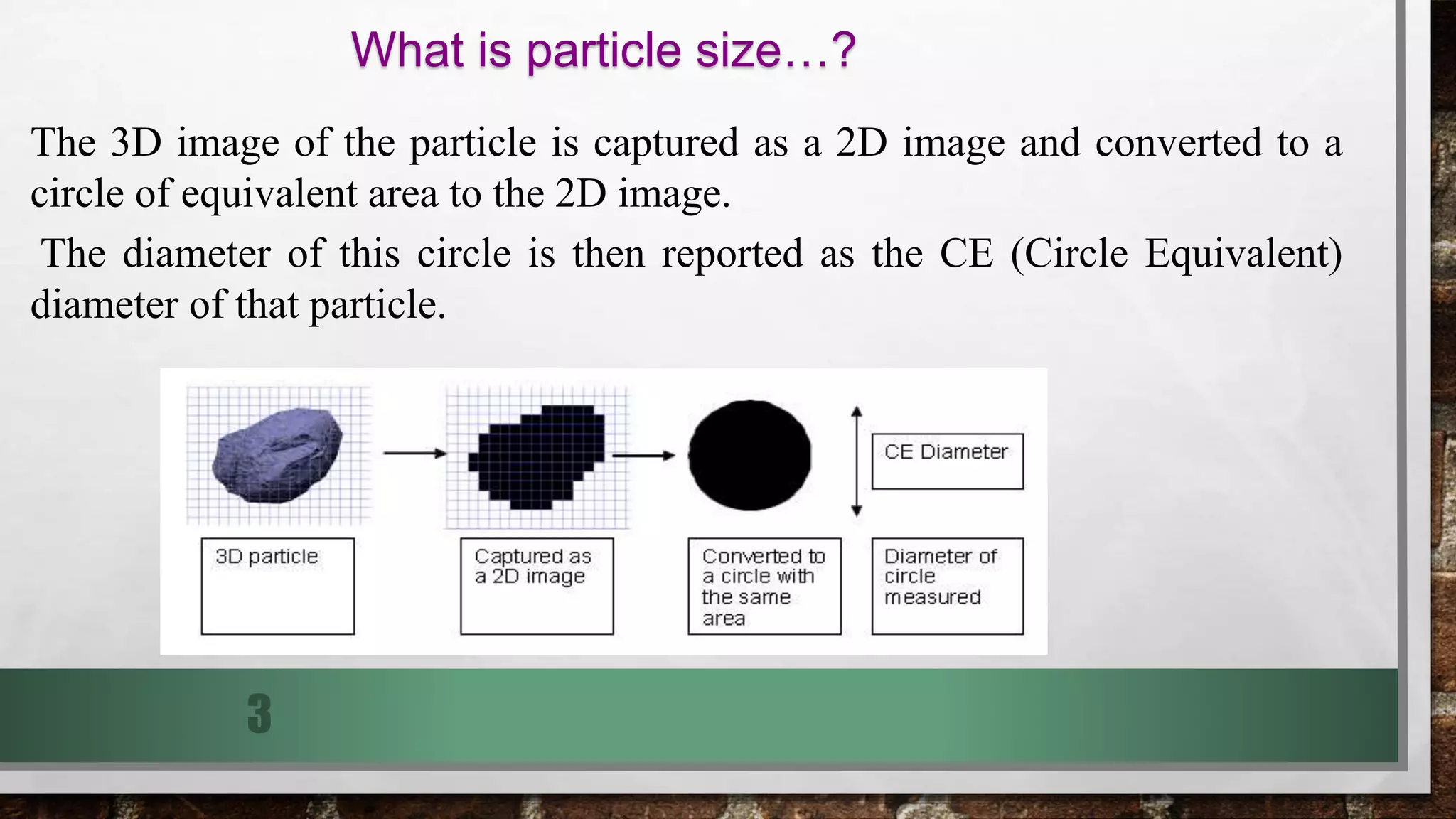 What is particle size…?

The 3D image of the particle is captured as a 2D image and converted to a circle of equivalent area to the 2D image.

The diameter of this circle is then reported as the CE (Circle Equivalent) diameter of that particle.

CE Diameter

3D particle

Captured as a 2D image

Converted to a circle with the same area

Diameter of circle measured

3